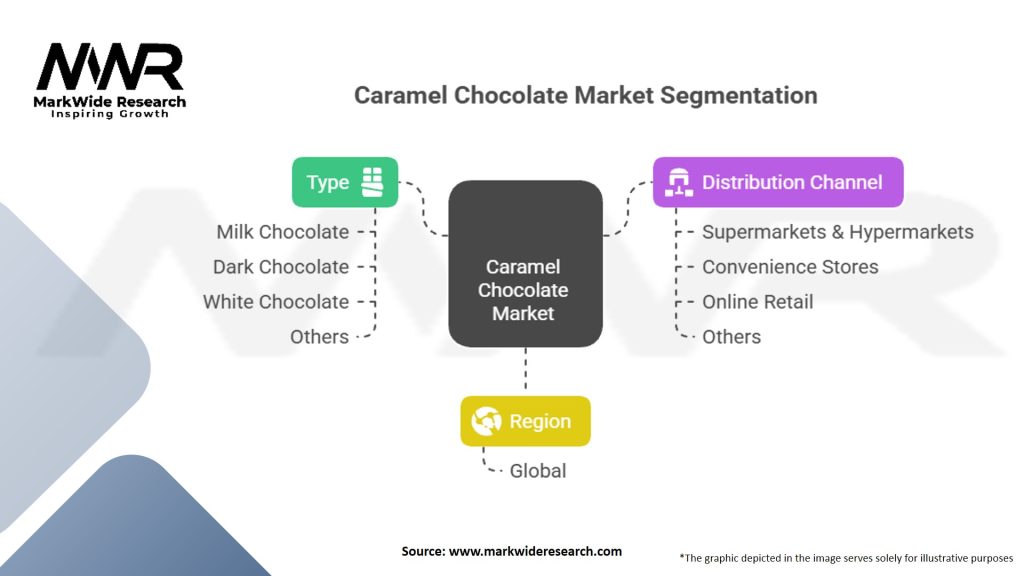 MWR
MarkWide Research
Inspiring Growth

Caramel Chocolate Market Segmentation

Type
Milk Chocolate
Dark Chocolate
White Chocolate
Others

Caramel Chocolate Market

Distribution Channel
Supermarkets & Hypermarkets
Convenience Stores
Online Retail
Others

Region
Global

Source: www.markwideresearch.com

*The graphic depicted in the image serves solely for illustrative purposes